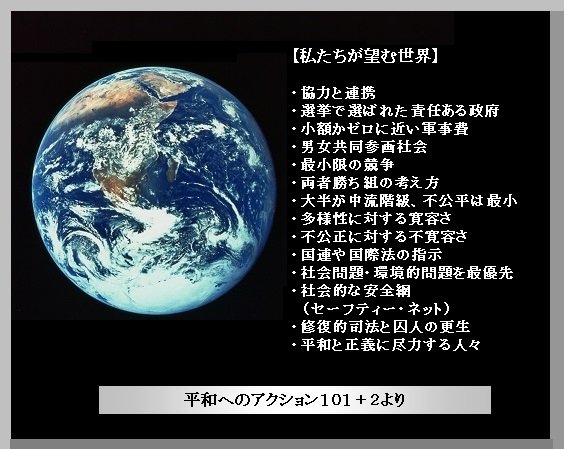 【私たちが望む世界】

・協力と連携
・選挙で選ばれた責任ある政府
・小額かゼロに近い軍事費
・男女共同参画社会
・最小限の競争
・両者勝ち組の考え方
・大半が中流階級、不公平は最小
・多様性に対する寛容さ
・不公正に対する不寛容さ
・国連や国際法の指示
・社会問題・環境的問題を最優先
・社会的な安全網
（セーフティー・ネット）
・修復的司法と囚人の更生
・平和と正義に尽力する人々

平和へのアクション101＋2より